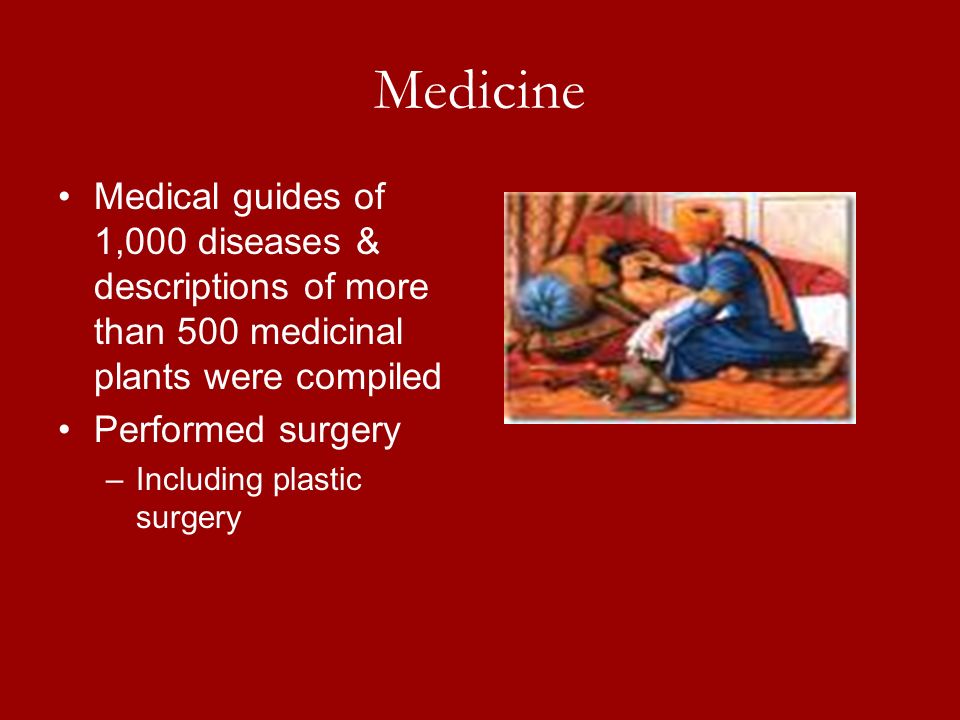 Medicine

• Medical guides of 1,000 diseases & descriptions of more than 500 medicinal plants were compiled
• Performed surgery
– Including plastic surgery